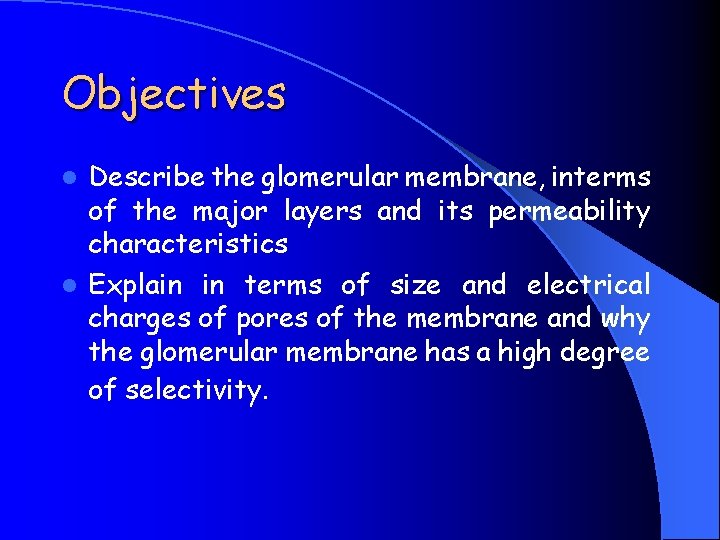 Objectives

- Describe the glomerular membrane, interms of the major layers and its permeability characteristics
- Explain in terms of size and electrical charges of pores of the membrane and why the glomerular membrane has a high degree of selectivity.